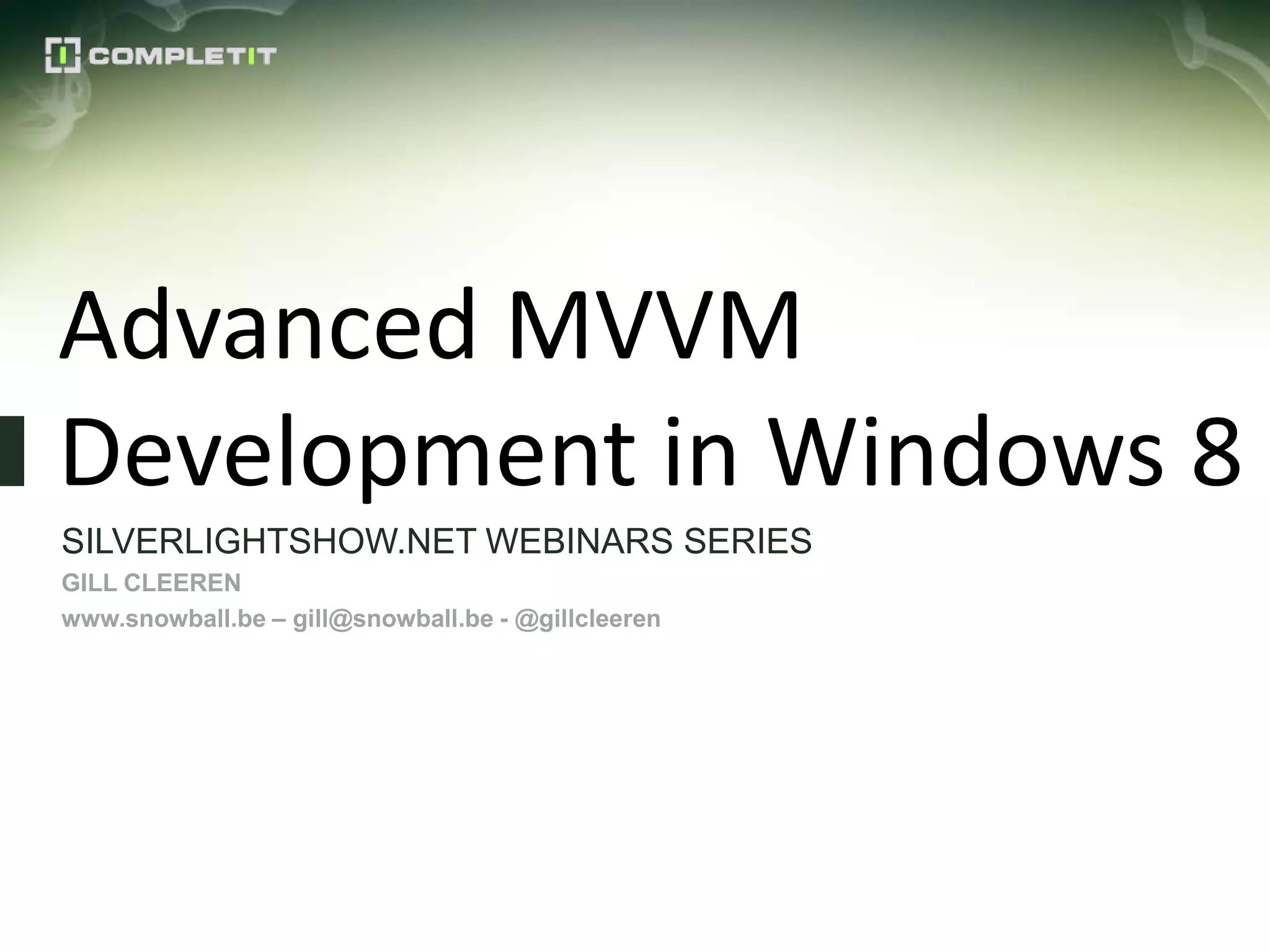 COMPLETIT

Advanced MVVM Development in Windows 8

SILVERLIGHTSHOW.NET WEBINARS SERIES

GILL CLEEREN

www.snowball.be – gill@snowball.be - @gillcleeren